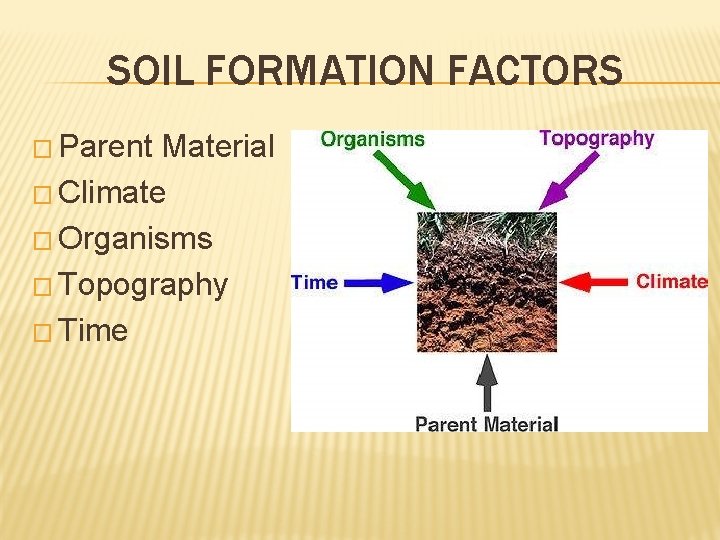 SOIL FORMATION FACTORS

□ Parent Material
□ Climate
□ Organisms
□ Topography
□ Time

Organisms
Topography
Time
Climate
Parent Material